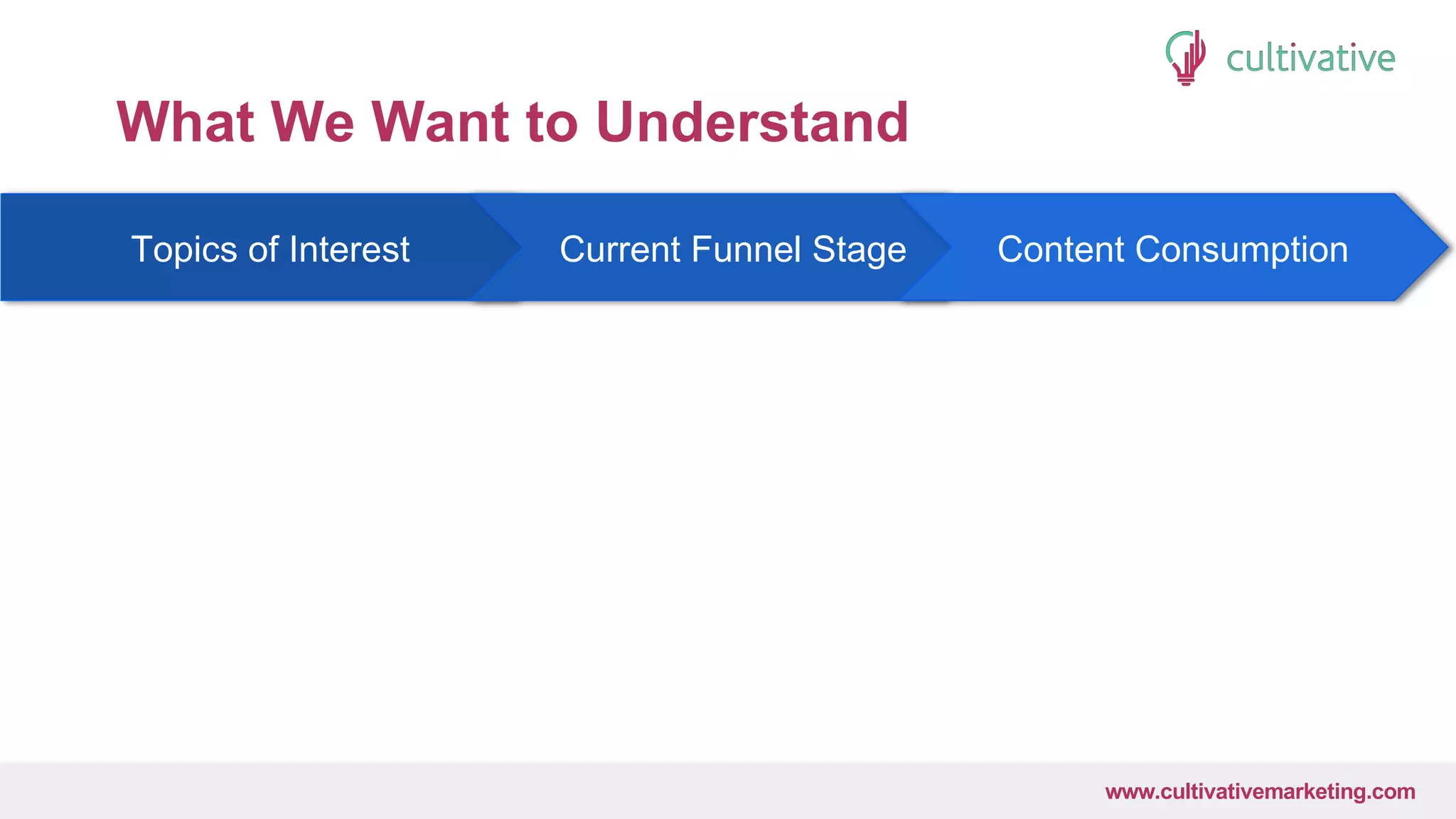 cultivative

What We Want to Understand

Topics of Interest

Current Funnel Stage

Content Consumption

www.cultivativemarketing.com